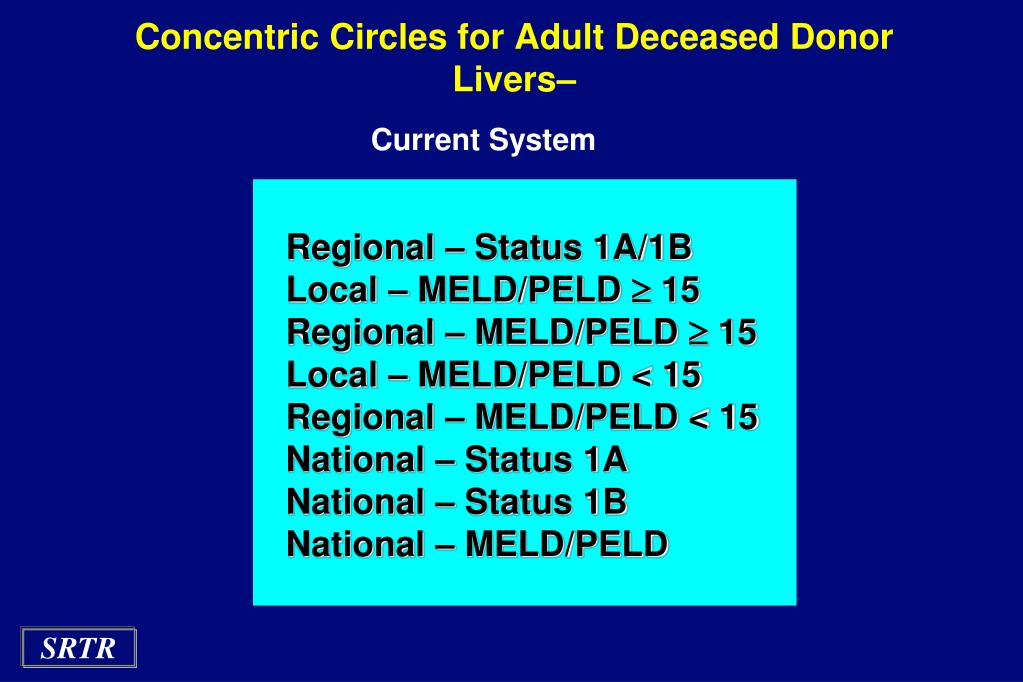 Concentric Circles for Adult Deceased Donor Livers–

Current System

Regional – Status 1A/1B
Local – MELD/PELD $\geq$ 15
Regional – MELD/PELD $\geq$ 15
Local – MELD/PELD < 15
Regional – MELD/PELD < 15
National – Status 1A
National – Status 1B
National – MELD/PELD

SRTR